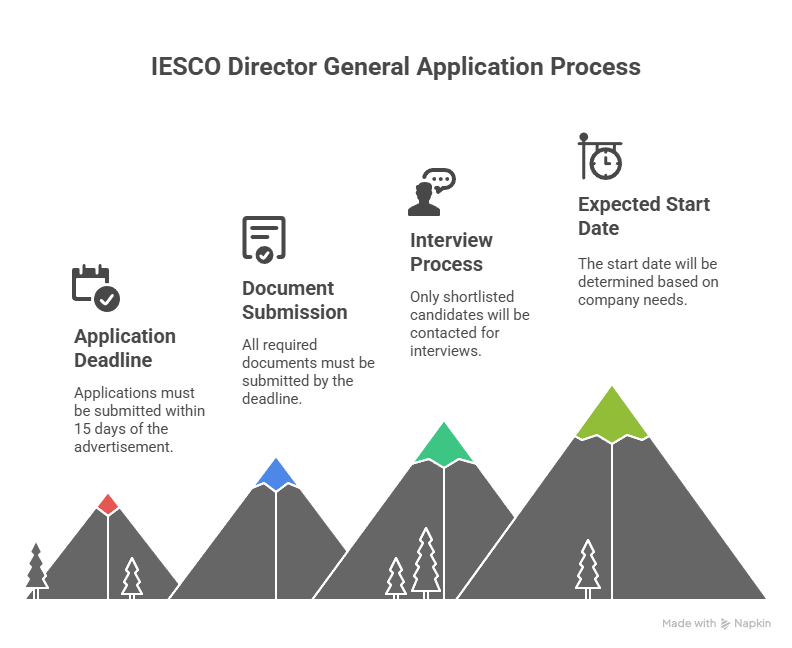 IESCO Director General Application Process

Application Deadline

Applications must be submitted within 15 days of the advertisement.

Document Submission

All required documents must be submitted by the deadline.

Interview Process

Only shortlisted candidates will be contacted for interviews.

Expected Start Date

The start date will be determined based on company needs.

Made with Napkin